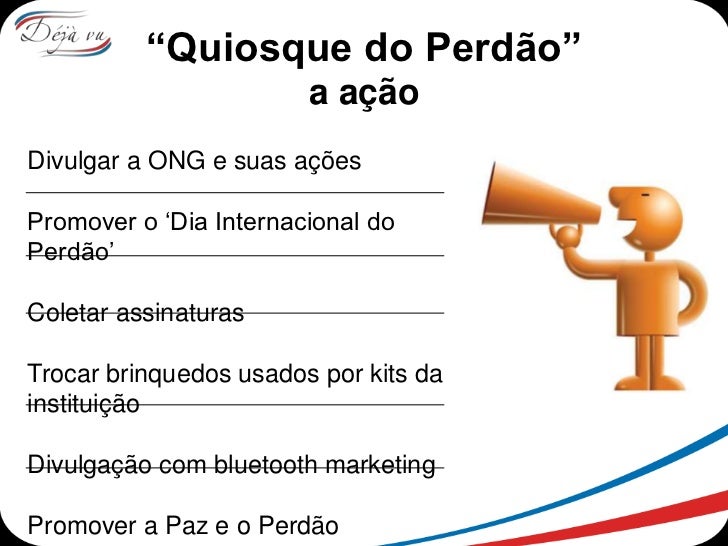 Déjà vu

“Quiosque do Perdão”
a ação

Divulgar a ONG e suas ações

Promover o ‘Dia Internacional do Perdão’

Coletar assinaturas

Trocar brinquedos usados por kits da instituição

Divulgação com bluetooth marketing

Promover a Paz e o Perdão